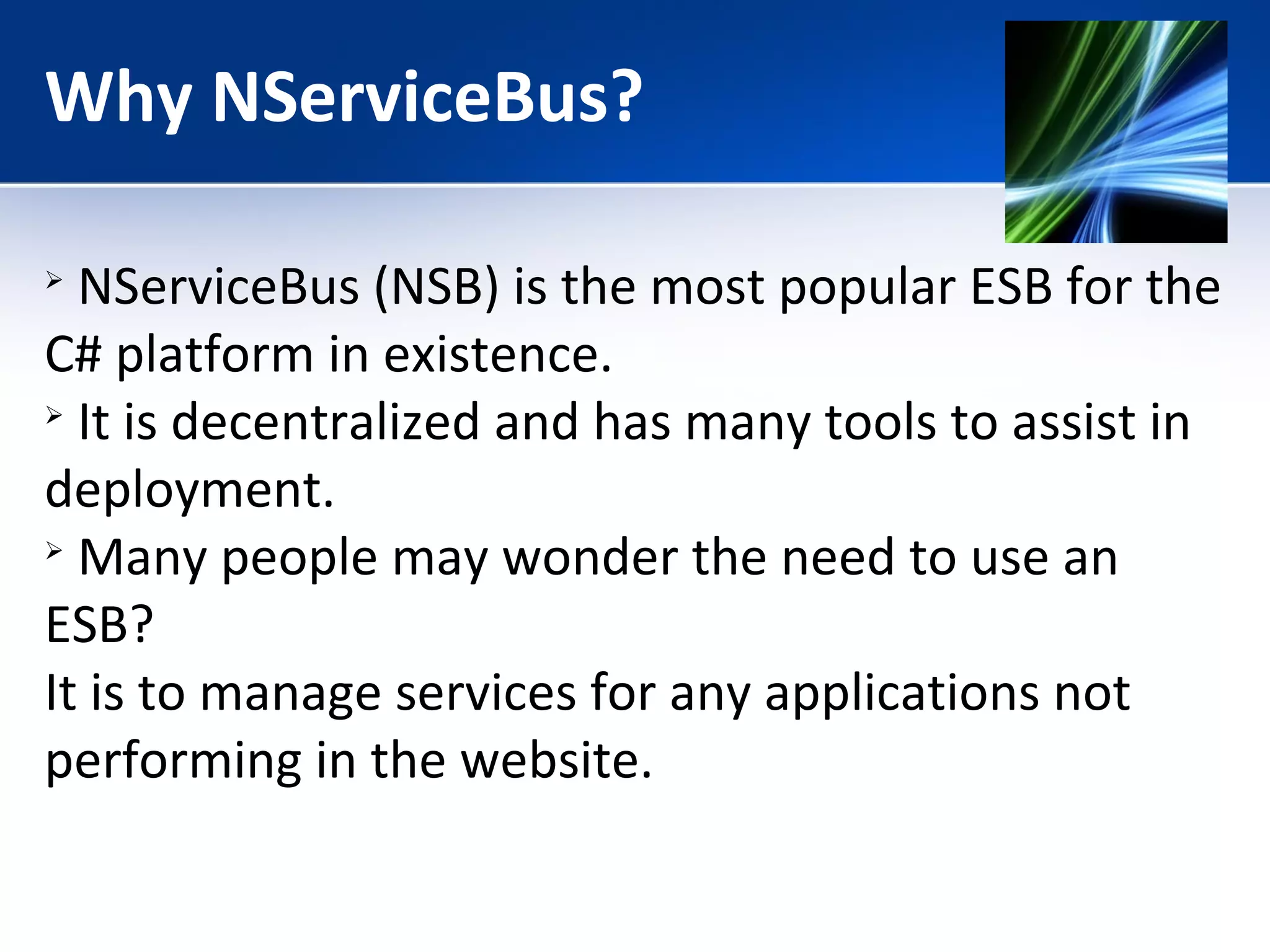 Why NServiceBus?

➢ NServiceBus (NSB) is the most popular ESB for the C# platform in existence.
➢ It is decentralized and has many tools to assist in deployment.
➢ Many people may wonder the need to use an ESB?
It is to manage services for any applications not performing in the website.